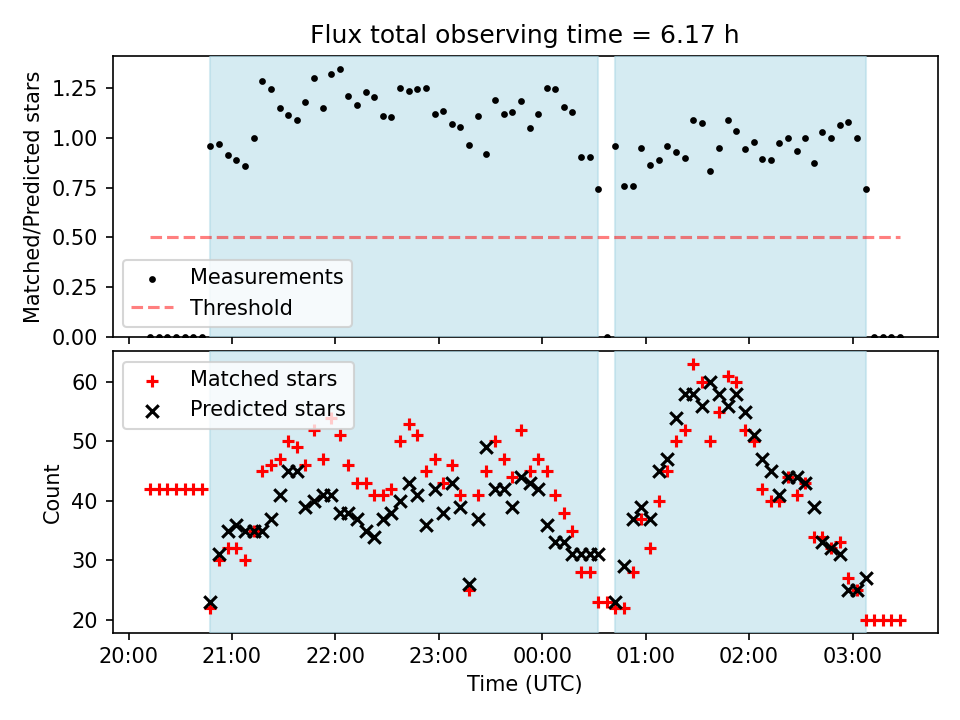 Flux total observing time = 6.17 h

Matched/Predicted stars

1.25
1.00
0.75
0.50
0.25
0.00

Measurements
Threshold

Count

60
50
40
30
20

Matched stars
Predicted stars

20:00 21:00 22:00 23:00 00:00 01:00 02:00 03:00

Time (UTC)